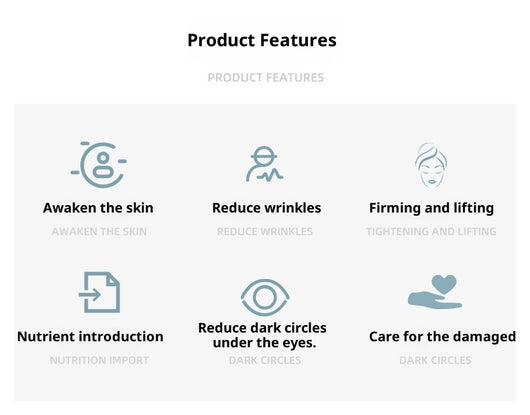 Product Features

PRODUCT FEATURES

Awaken the skin

AWAKEN THE SKIN

Reduce wrinkles

REDUCE WRINKLES

Firming and lifting

TIGHTENING AND LIFTING

Nutrient introduction

NUTRITION IMPORT

Reduce dark circles under the eyes.

DARK CIRCLES

Care for the damaged

DARK CIRCLES